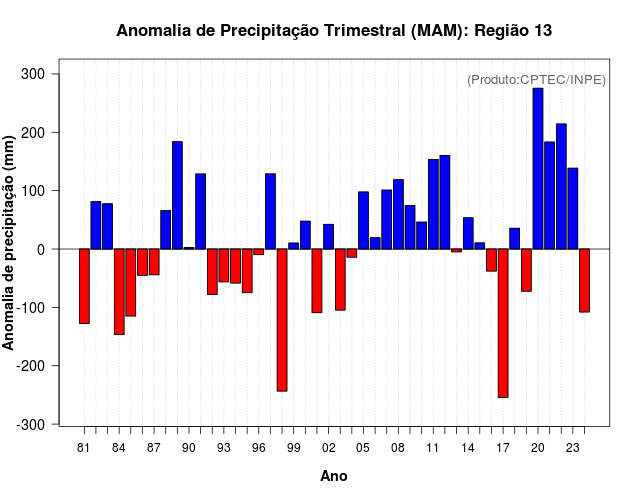 Anomalia de Precipitação Trimestral (MAM): Região 13

(Produto:CPTEC/INPE)

Anomalia de precipitação (mm)

300
200
100
0
-100
-200
-300

81 84 87 90 93 96 99 02 05 08 11 14 17 20 23

Ano